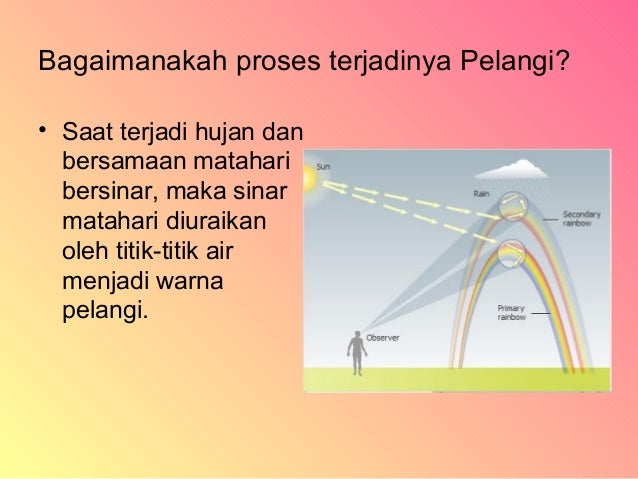 Bagaimanakah proses terjadinya Pelangi?

• Saat terjadi hujan dan bersamaan matahari bersinar, maka sinar matahari diuraikan oleh titik-titik air menjadi warna pelangi.

Sun

Rain

Secondary rainbow

Primary rainbow

Observer